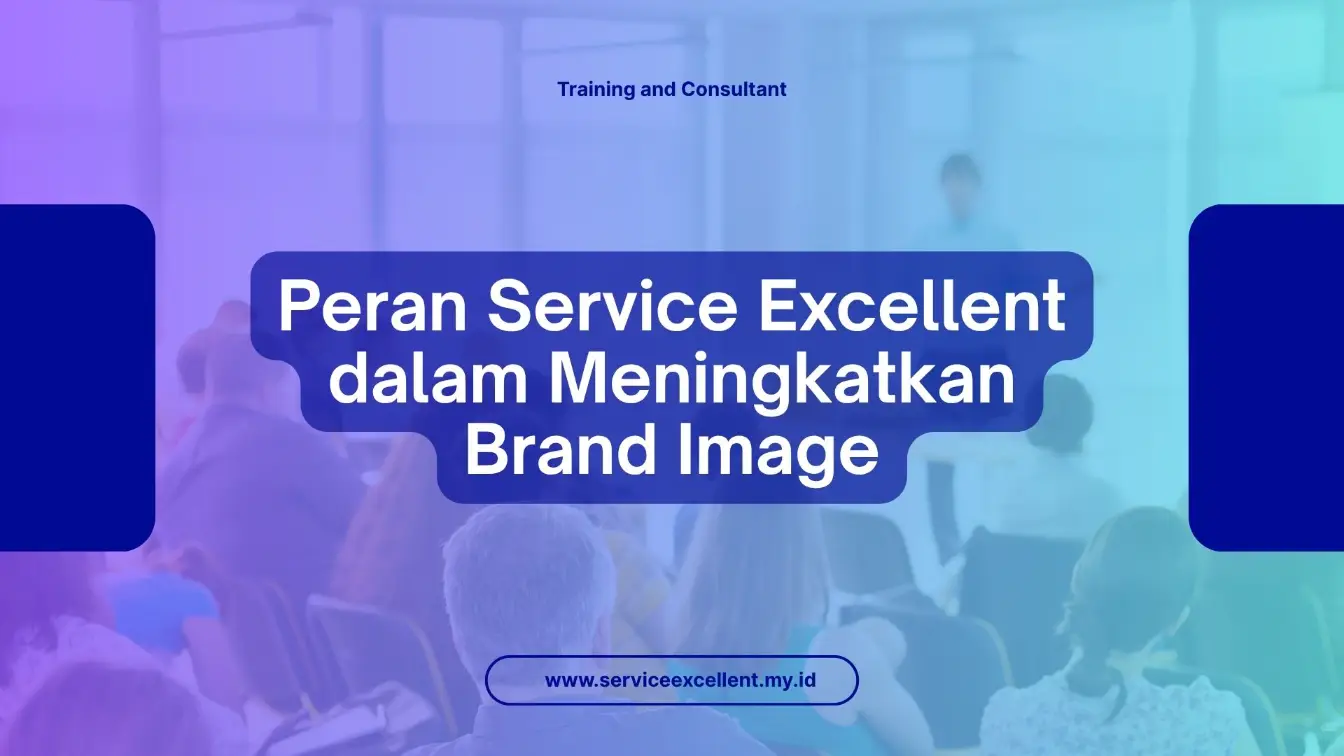 Training and Consultant

Peran Service Excellent dalam Meningkatkan Brand Image

www.serviceexcellent.my.id